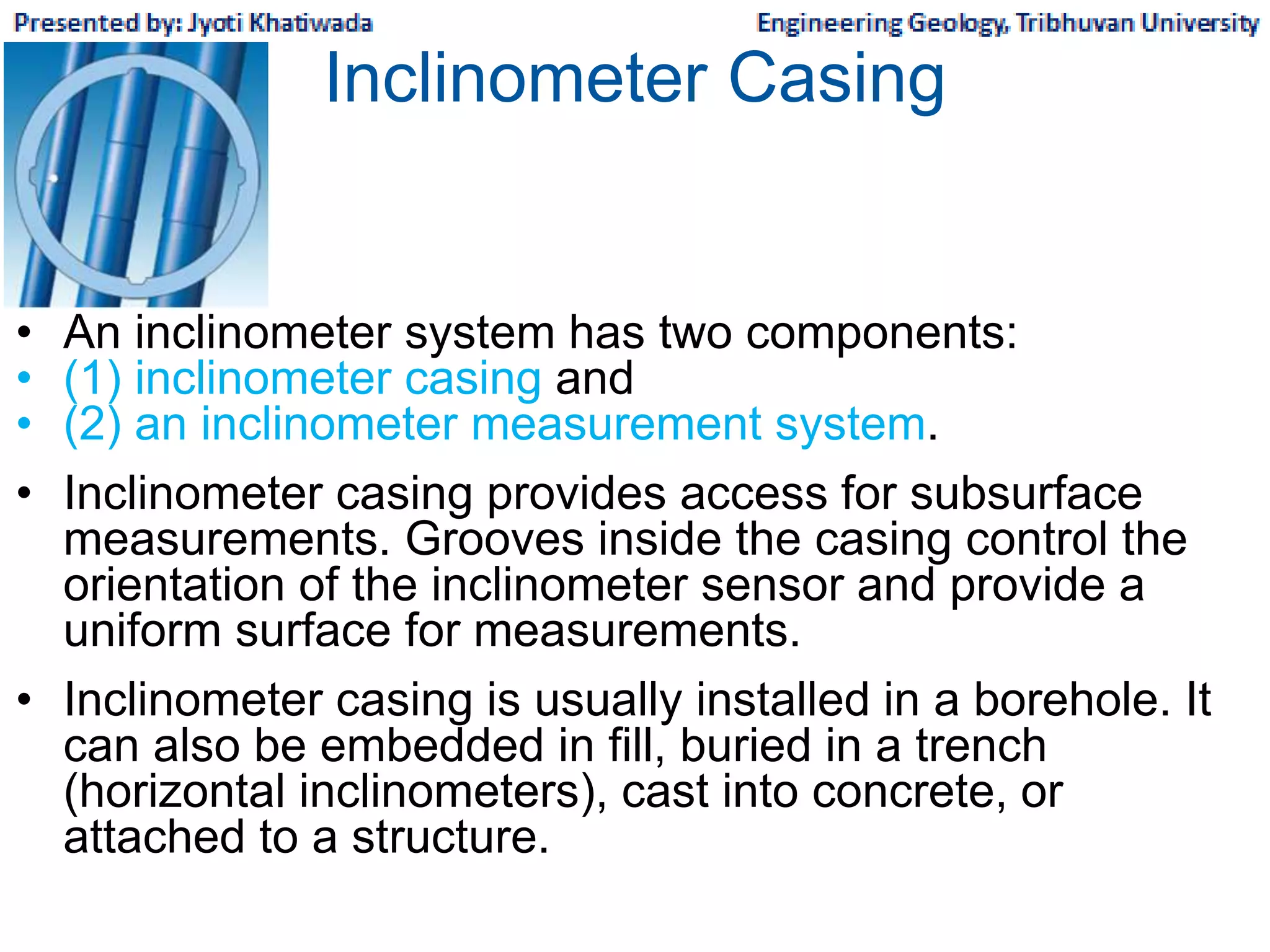 Presented by: Jyoti Khatiwada

Engineering Geology, Tribhuvan University

Inclinometer Casing

• An inclinometer system has two components:
• (1) inclinometer casing and
• (2) an inclinometer measurement system.

• Inclinometer casing provides access for subsurface measurements. Grooves inside the casing control the orientation of the inclinometer sensor and provide a uniform surface for measurements.

• Inclinometer casing is usually installed in a borehole. It can also be embedded in fill, buried in a trench (horizontal inclinometers), cast into concrete, or attached to a structure.